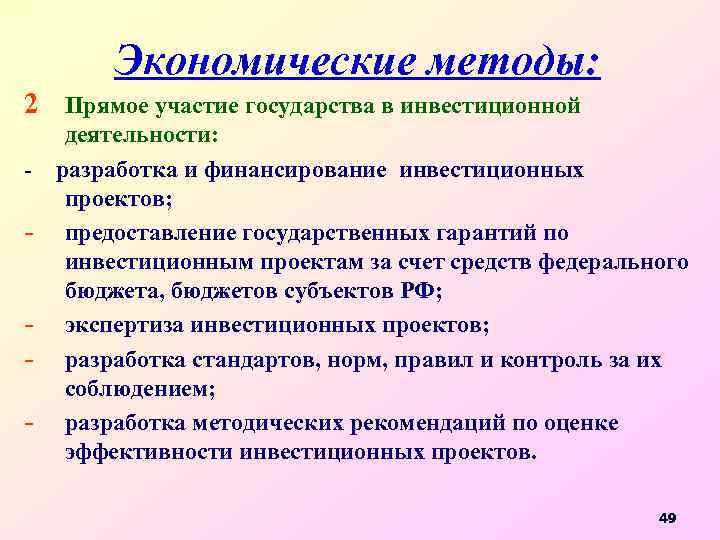 Экономические методы:

2 Прямое участие государства в инвестиционной деятельности:

- разработка и финансирование инвестиционных проектов;
- предоставление государственных гарантий по инвестиционным проектам за счет средств федерального бюджета, бюджетов субъектов РФ;
- экспертиза инвестиционных проектов;
- разработка стандартов, норм, правил и контроль за их соблюдением;
- разработка методических рекомендаций по оценке эффективности инвестиционных проектов.

49